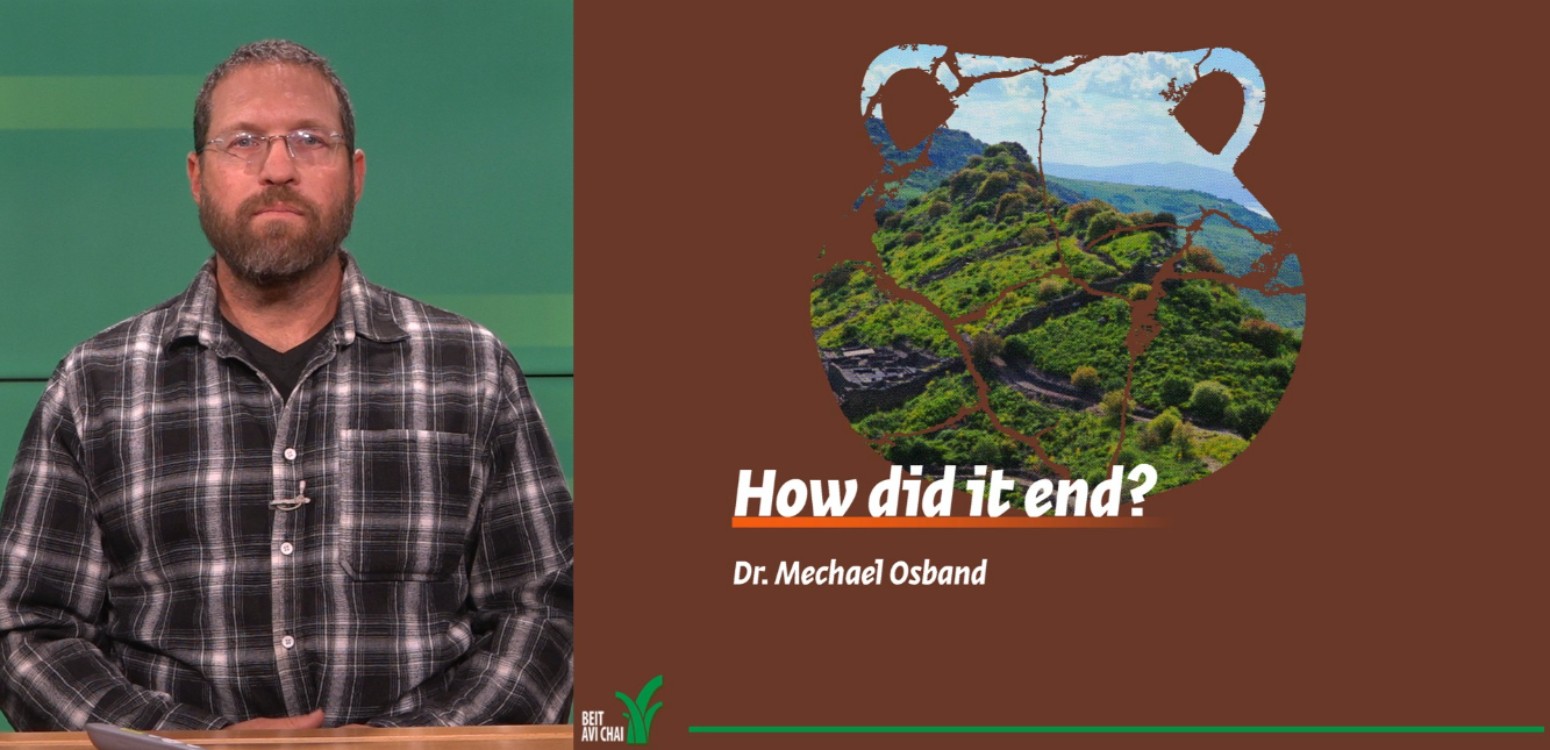 How did it end?

Dr. Mechael Osband

BEIT AVI CHAI